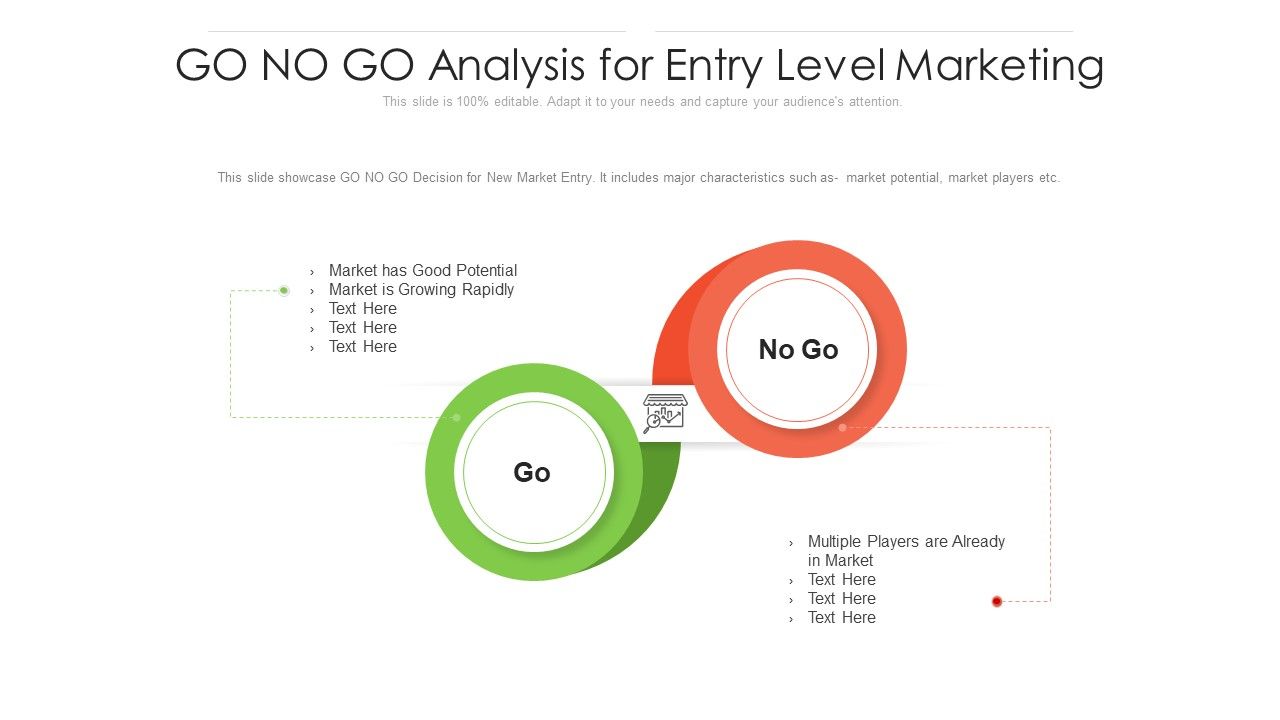 GO NO GO Analysis for Entry Level Marketing

This slide is 100% editable. Adapt it to your needs and capture your audience's attention.

This slide showcase GO NO GO Decision for New Market Entry. It includes major characteristics such as- market potential, market players etc.

› Market has Good Potential
› Market is Growing Rapidly
› Text Here
› Text Here
› Text Here

No Go

Go

› Multiple Players are Already in Market
› Text Here
› Text Here
› Text Here